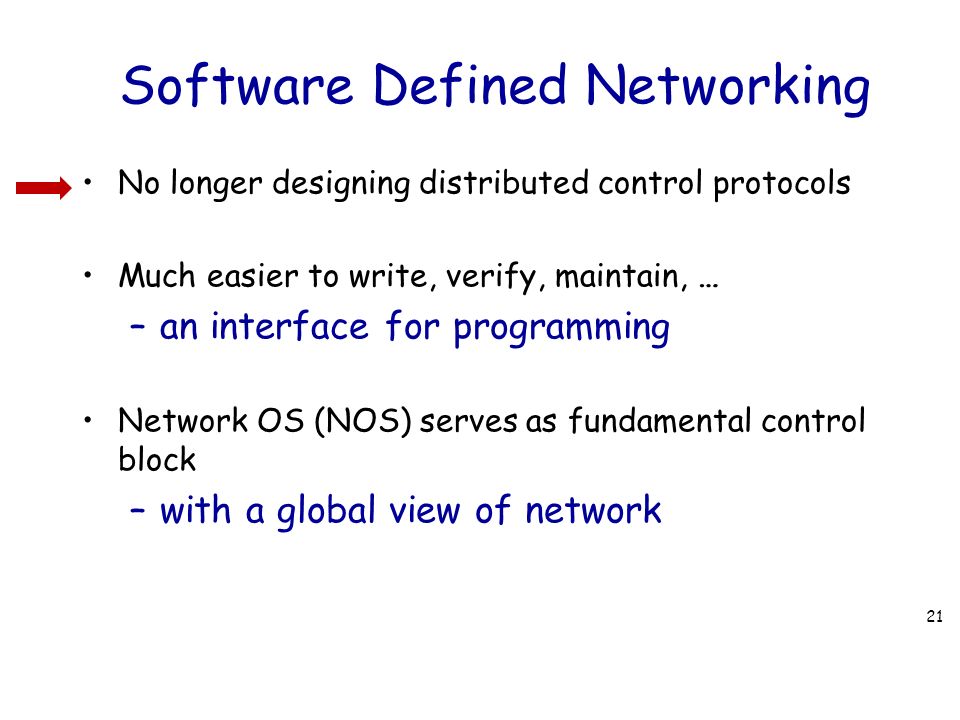 Software Defined Networking

• No longer designing distributed control protocols

• Much easier to write, verify, maintain, …
  – an interface for programming

• Network OS (NOS) serves as fundamental control block
  – with a global view of network

21